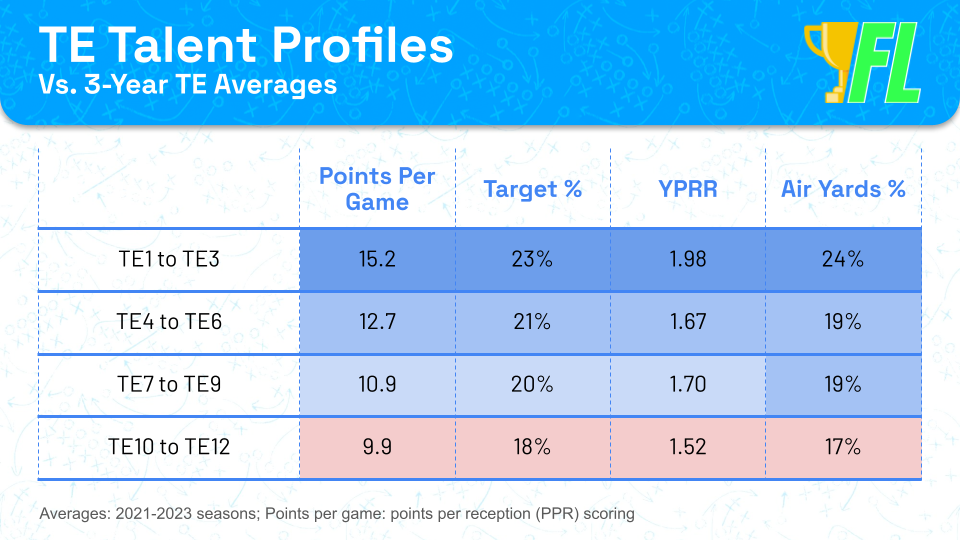 TE Talent Profiles
Vs. 3-Year TE Averages

FL

| | Points Per Game | Target % | YPRR | Air Yards % |
|---|---|---|---|---|
| TE1 to TE3 | 15.2 | 23% | 1.98 | 24% |
| TE4 to TE6 | 12.7 | 21% | 1.67 | 19% |
| TE7 to TE9 | 10.9 | 20% | 1.70 | 19% |
| TE10 to TE12 | 9.9 | 18% | 1.52 | 17% |

Averages: 2021-2023 seasons; Points per game: points per reception (PPR) scoring